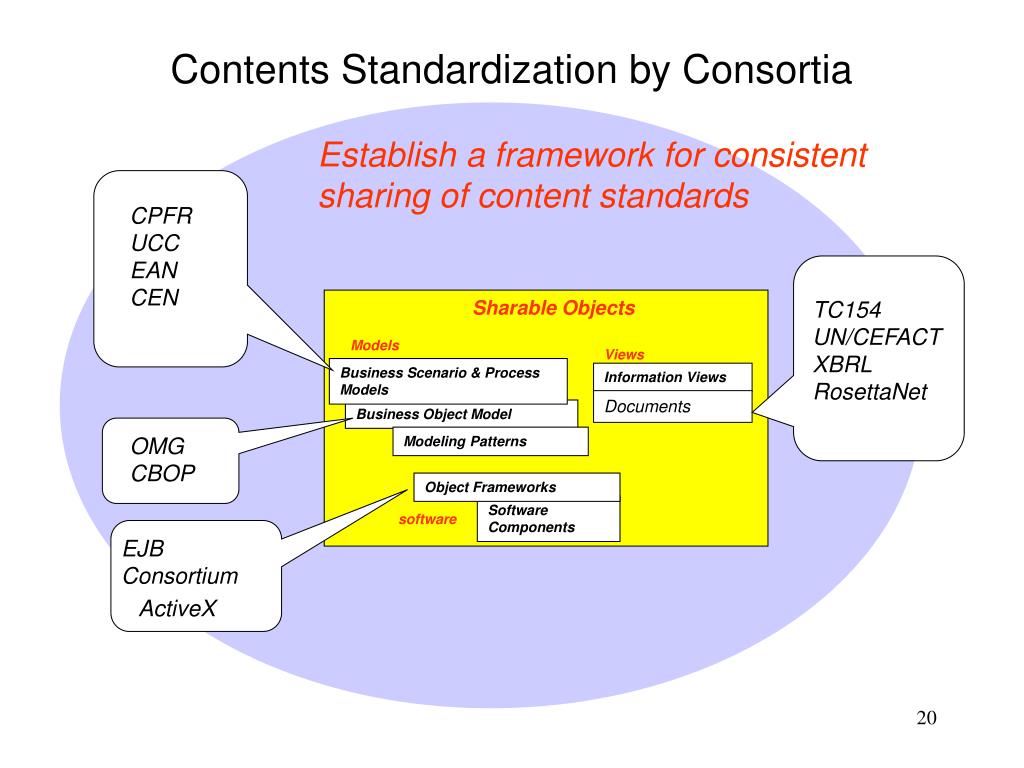 Contents Standardization by Consortia

Establish a framework for consistent sharing of content standards

CPFR
UCC
EAN
CEN

Sharable Objects

Models

Business Scenario & Process Models

Business Object Model

Modeling Patterns

Views

Information Views

Documents

TC154
UN/CEFACT
XBRL
RosettaNet

OMG
CBOP

Object Frameworks

software

Software Components

EJB
Consortium
ActiveX

20